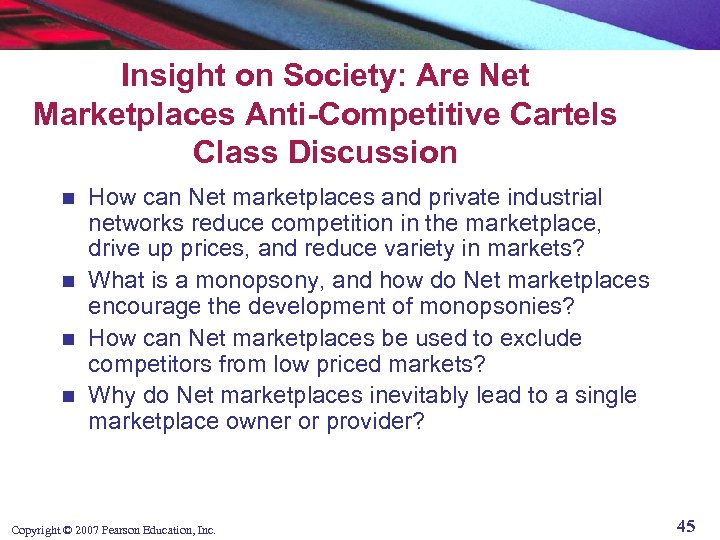 Insight on Society: Are Net Marketplaces Anti-Competitive Cartels
Class Discussion

- How can Net marketplaces and private industrial networks reduce competition in the marketplace, drive up prices, and reduce variety in markets?
- What is a monopsony, and how do Net marketplaces encourage the development of monopsonies?
- How can Net marketplaces be used to exclude competitors from low priced markets?
- Why do Net marketplaces inevitably lead to a single marketplace owner or provider?

Copyright © 2007 Pearson Education, Inc.

45